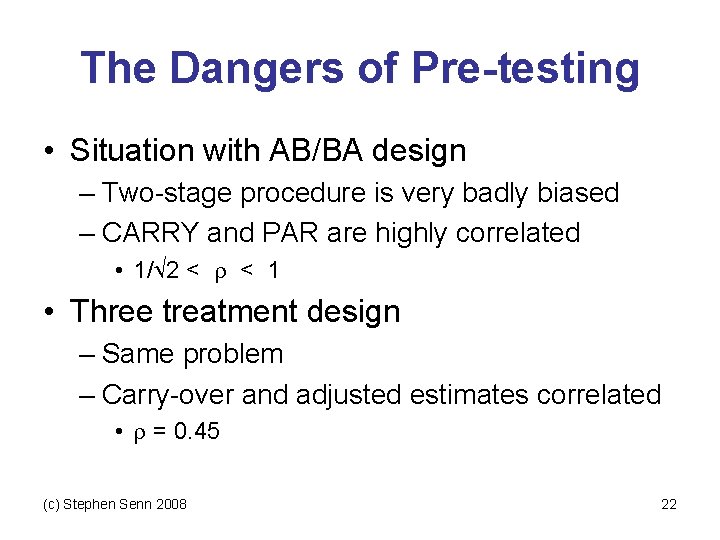 The Dangers of Pre-testing

• Situation with AB/BA design
– Two-stage procedure is very badly biased
– CARRY and PAR are highly correlated
• $1/\sqrt{2} < \rho < 1$

• Three treatment design
– Same problem
– Carry-over and adjusted estimates correlated
• $\rho = 0.45$

(c) Stephen Senn 2008

22